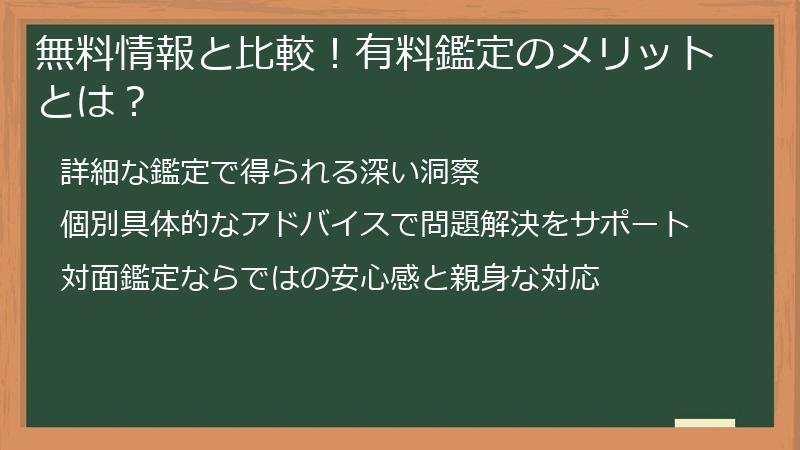 無料情報と比較！有料鑑定のメリットとは？

詳細な鑑定で得られる深い洞察

個別具体的なアドバイスで問題解決をサポート

対面鑑定ならではの安心感と親身な対応